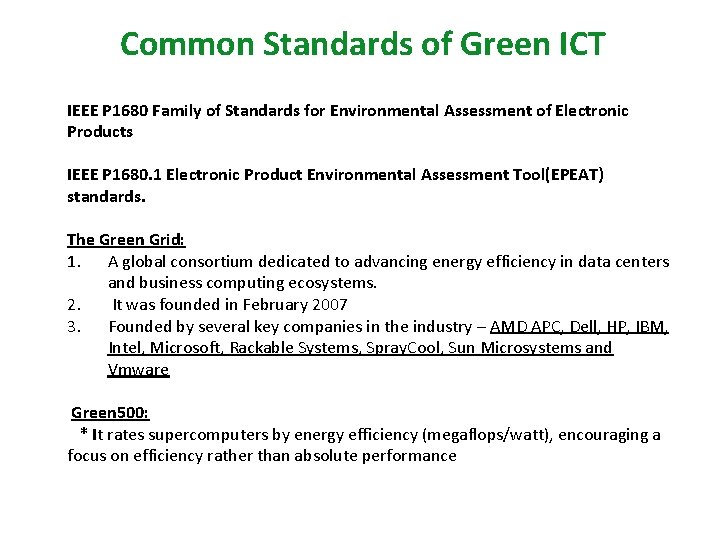 Common Standards of Green ICT

IEEE P1680 Family of Standards for Environmental Assessment of Electronic Products

IEEE P1680.1 Electronic Product Environmental Assessment Tool(EPEAT) standards.

The Green Grid:
1. A global consortium dedicated to advancing energy efficiency in data centers and business computing ecosystems.
2. It was founded in February 2007
3. Founded by several key companies in the industry – AMD APC, Dell, HP, IBM, Intel, Microsoft, Rackable Systems, SprayCool, Sun Microsystems and Vmware

Green500:
* It rates supercomputers by energy efficiency (megaflops/watt), encouraging a focus on efficiency rather than absolute performance